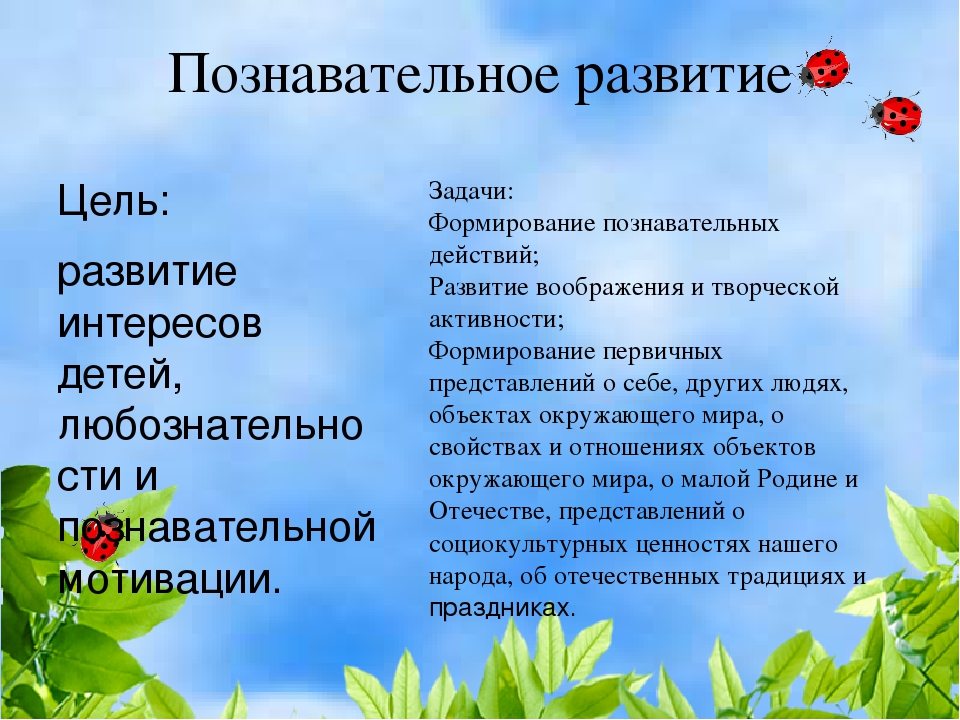 Познавательное развитие

Цель:

развитие интересов детей, любознательности и познавательной мотивации.

Задачи:
Формирование познавательных действий;
Развитие воображения и творческой активности;
Формирование первичных представлений о себе, других людях, объектах окружающего мира, о свойствах и отношениях объектов окружающего мира, о малой Родине и Отечестве, представлений о социокультурных ценностях нашего народа, об отечественных традициях и праздниках.